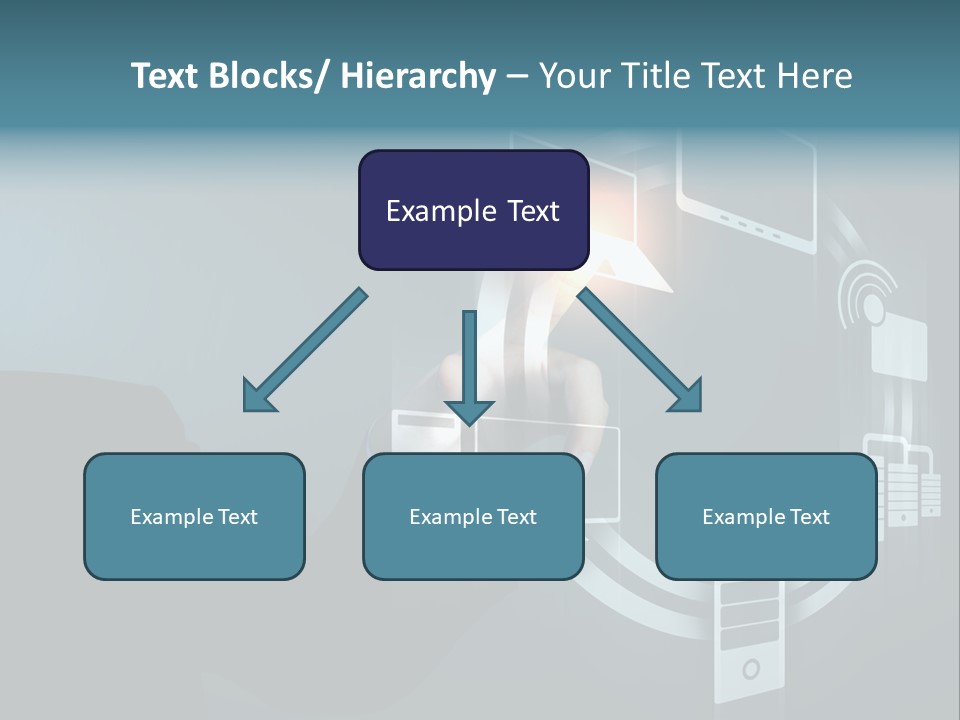 Text Blocks/ Hierarchy – Your Title Text Here

Example Text

Example Text

Example Text

Example Text